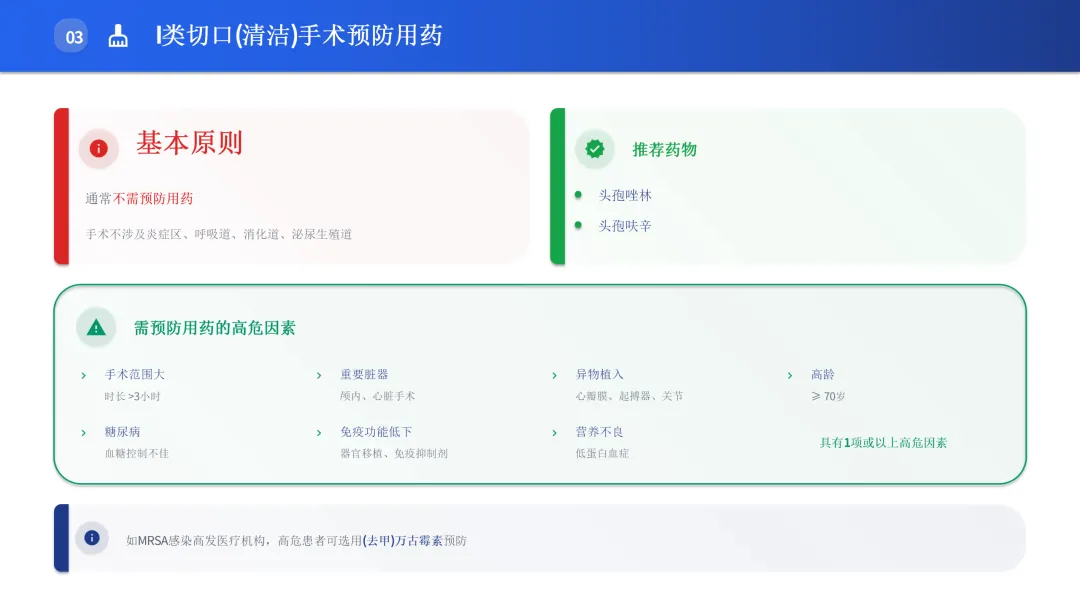 03

I类切口(清洁)手术预防用药

基本原则

通常不需预防用药

手术不涉及炎症区、呼吸道、消化道、泌尿生殖道

推荐药物

头孢唑林

头孢呋辛

需预防用药的高危因素

手术范围大
时长 >3小时

重要脏器
颅内、心脏手术

异物植入
心瓣膜、起搏器、关节

高龄
≥ 70岁

糖尿病
血糖控制不佳

免疫功能低下
器官移植、免疫抑制剂

营养不良
低蛋白血症

具有1项或以上高危因素

如MRSA感染高发医疗机构，高危患者可选用(去甲)万古霉素预防